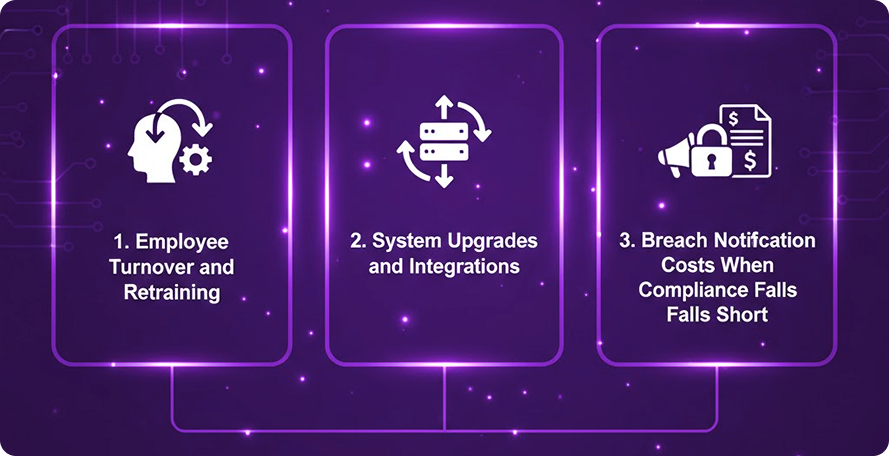 1. Employee Turnover and Retraining

2. System Upgrades and Integrations

3. Breach Notifcation Costs When Compliance Falls Falls Short